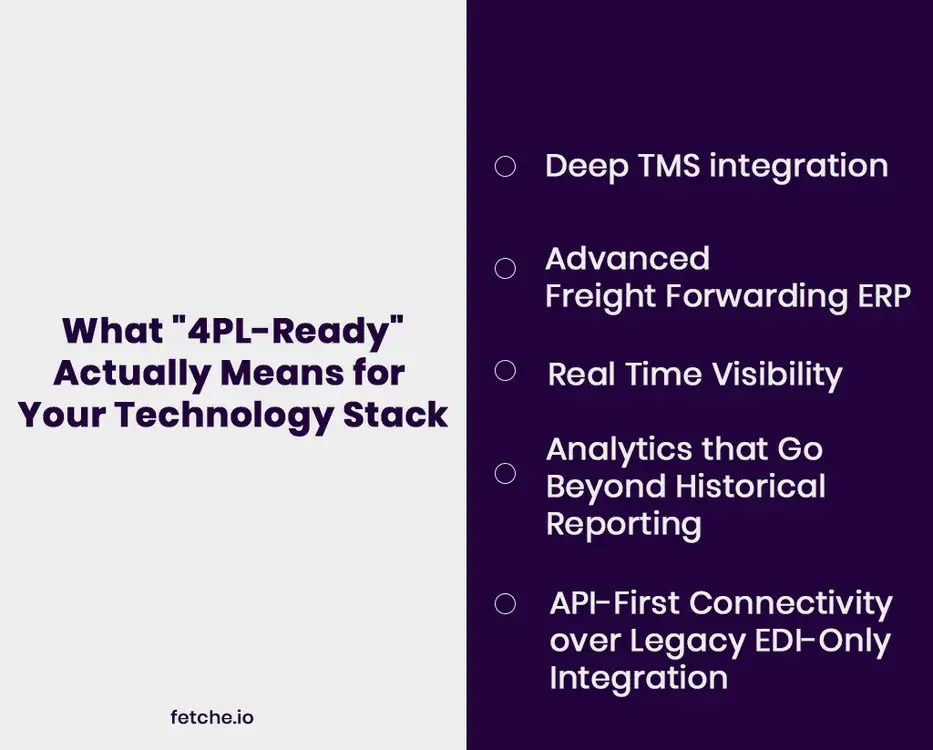 What "4PL-Ready" Actually Means for Your Technology Stack

fetche.io

Deep TMS integration

Advanced Freight Forwarding ERP

Real Time Visibility

Analytics that Go Beyond Historical Reporting

API-First Connectivity over Legacy EDI-Only Integration